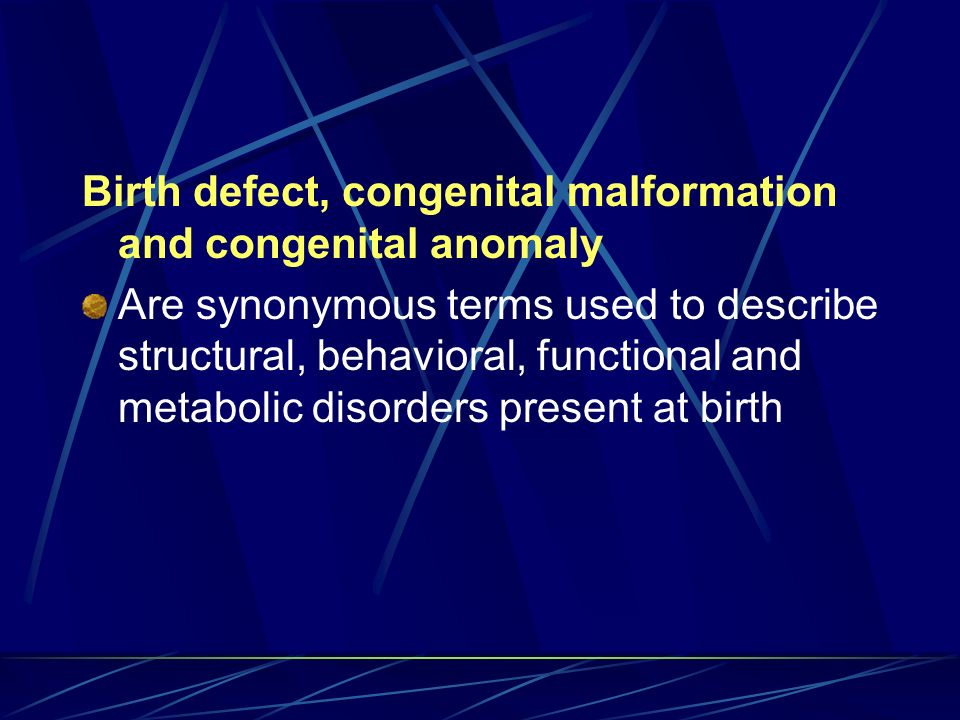 Birth defect, congenital malformation and congenital anomaly

Are synonymous terms used to describe structural, behavioral, functional and metabolic disorders present at birth